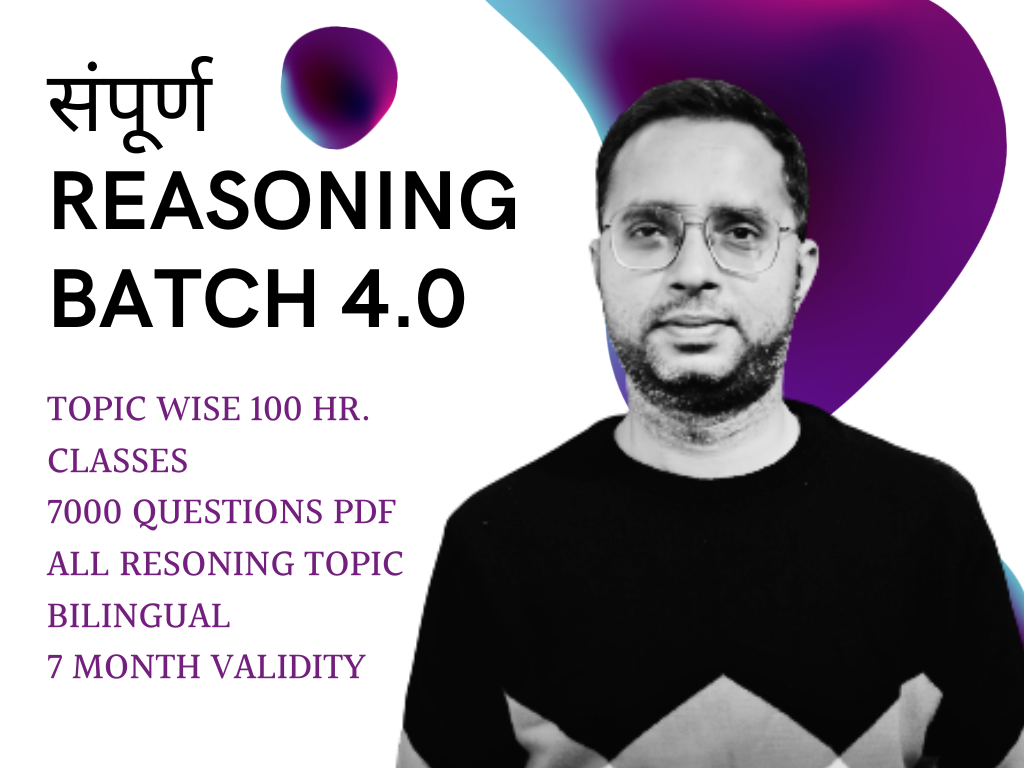 संपूर्ण
REASONING
BATCH 4.0

TOPIC WISE 100 HR. CLASSES
7000 QUESTIONS PDF
ALL RESONING TOPIC
BILINGUAL
7 MONTH VALIDITY